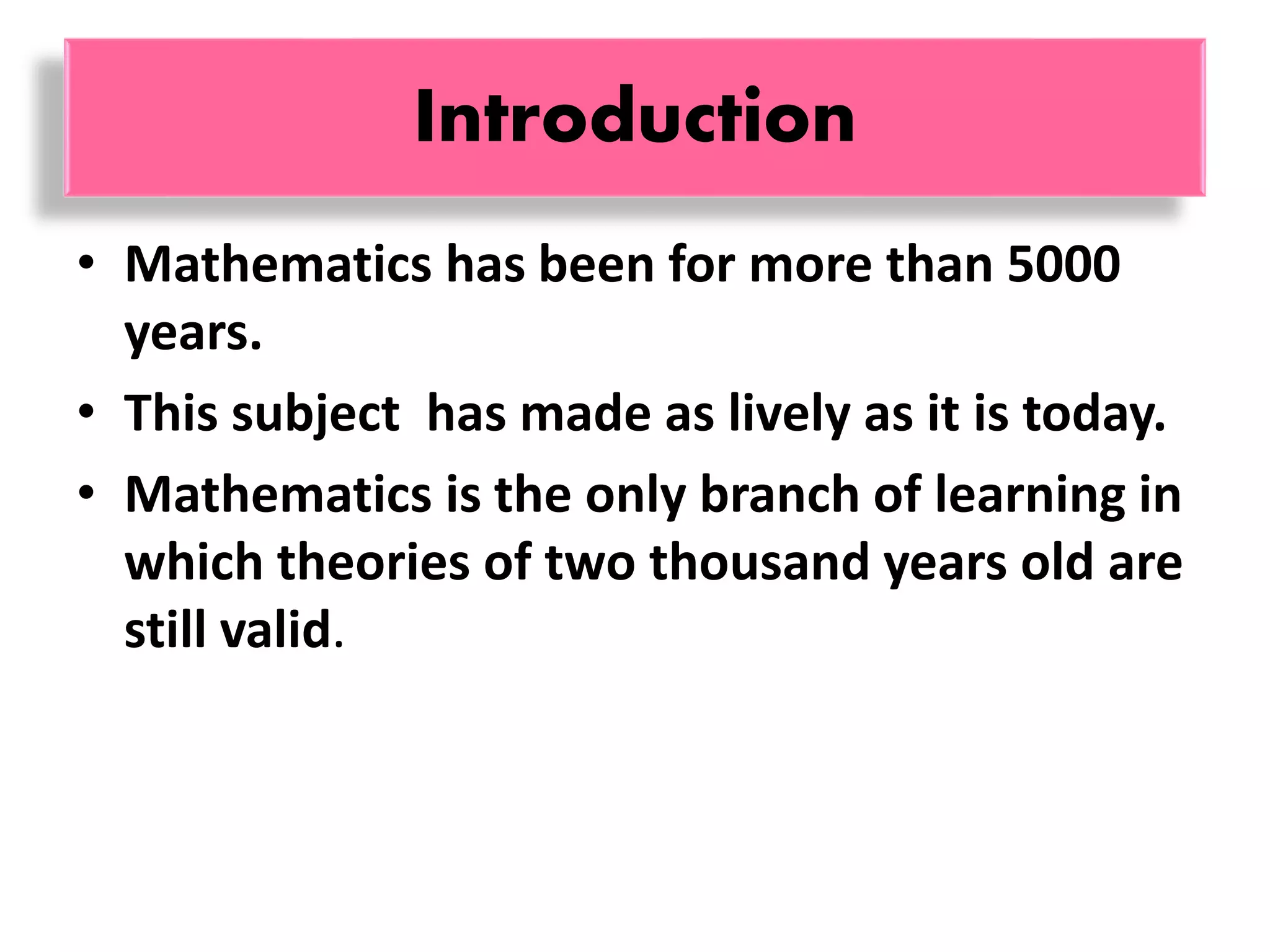 Introduction

• Mathematics has been for more than 5000 years.
• This subject  has made as lively as it is today.
• Mathematics is the only branch of learning in which theories of two thousand years old are still valid.